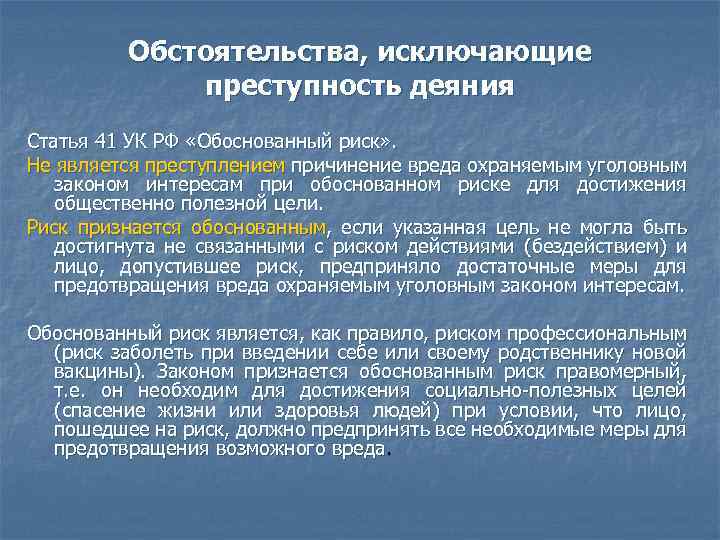 Обстоятельства, исключающие преступность деяния

Статья 41 УК РФ «Обоснованный риск».

Не является преступлением причинение вреда охраняемым уголовным законом интересам при обоснованном риске для достижения общественно полезной цели.

Риск признается обоснованным, если указанная цель не могла быть достигнута не связанными с риском действиями (бездействием) и лицо, допустившее риск, предприняло достаточные меры для предотвращения вреда охраняемым уголовным законом интересам.

Обоснованный риск является, как правило, риском профессиональным (риск заболеть при введении себе или своему родственнику новой вакцины). Законом признается обоснованным риск правомерный, т.е. он необходим для достижения социально-полезных целей (спасение жизни или здоровья людей) при условии, что лицо, пошедшее на риск, должно предпринять все необходимые меры для предотвращения возможного вреда.